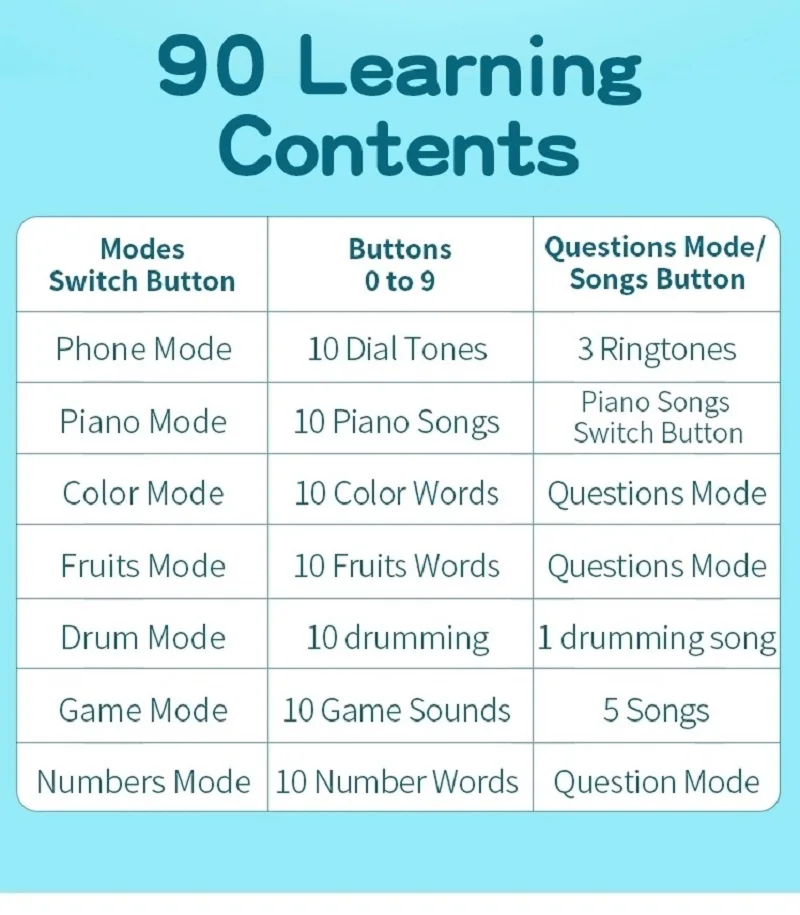 90 Learning Contents

| Modes Switch Button | Buttons 0 to 9 | Questions Mode/ Songs Button |
|---|---|---|
| Phone Mode | 10 Dial Tones | 3 Ringtones |
| Piano Mode | 10 Piano Songs | Piano Songs Switch Button |
| Color Mode | 10 Color Words | Questions Mode |
| Fruits Mode | 10 Fruits Words | Questions Mode |
| Drum Mode | 10 drumming | 1 drumming song |
| Game Mode | 10 Game Sounds | 5 Songs |
| Numbers Mode | 10 Number Words | Question Mode |